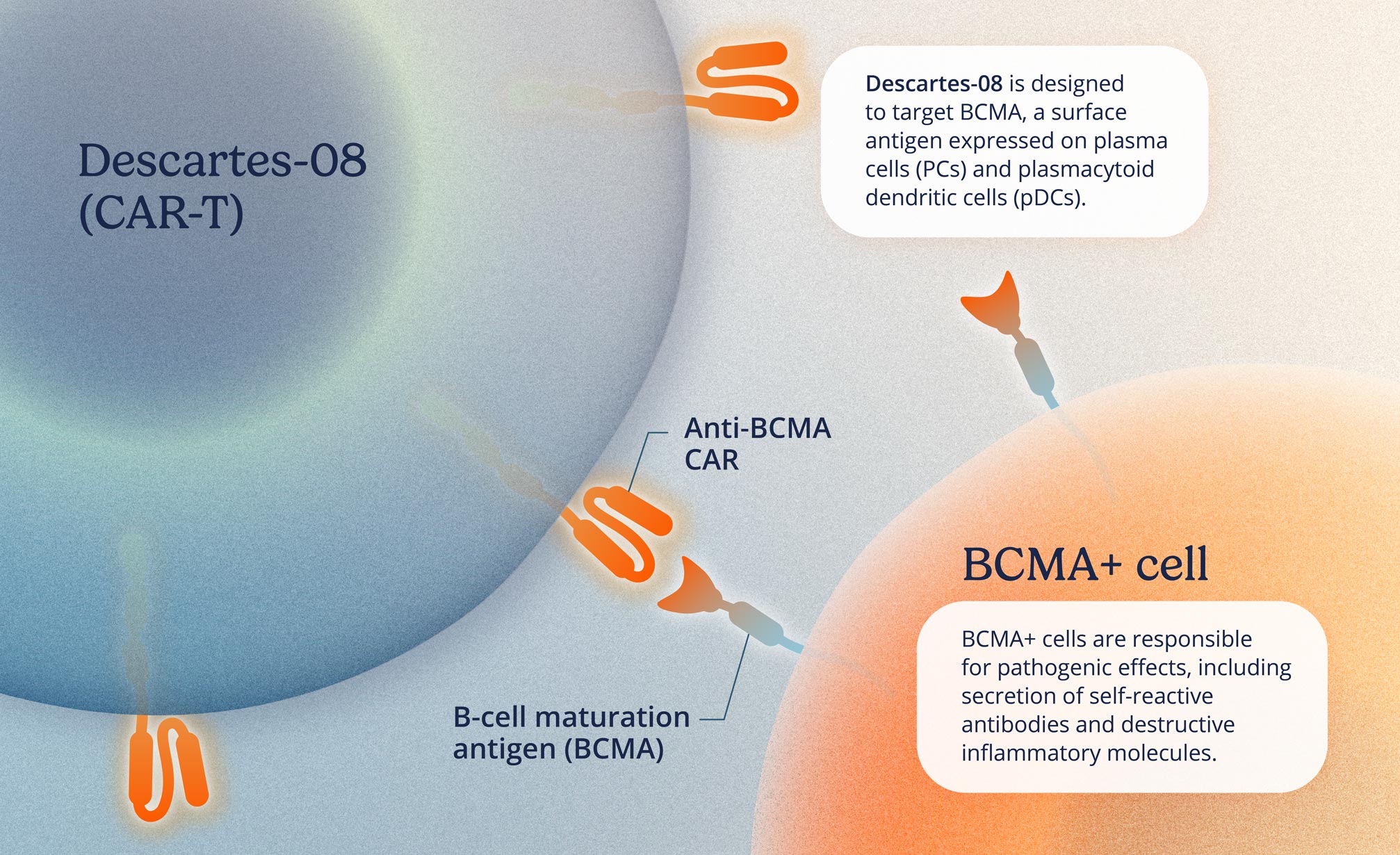 Descartes-08 (CAR-T)

Descartes-08 is designed to target BCMA, a surface antigen expressed on plasma cells (PCs) and plasmacytoid dendritic cells (pDCs).

Anti-BCMA CAR

B-cell maturation antigen (BCMA)

BCMA+ cell

BCMA+ cells are responsible for pathogenic effects, including secretion of self-reactive antibodies and destructive inflammatory molecules.